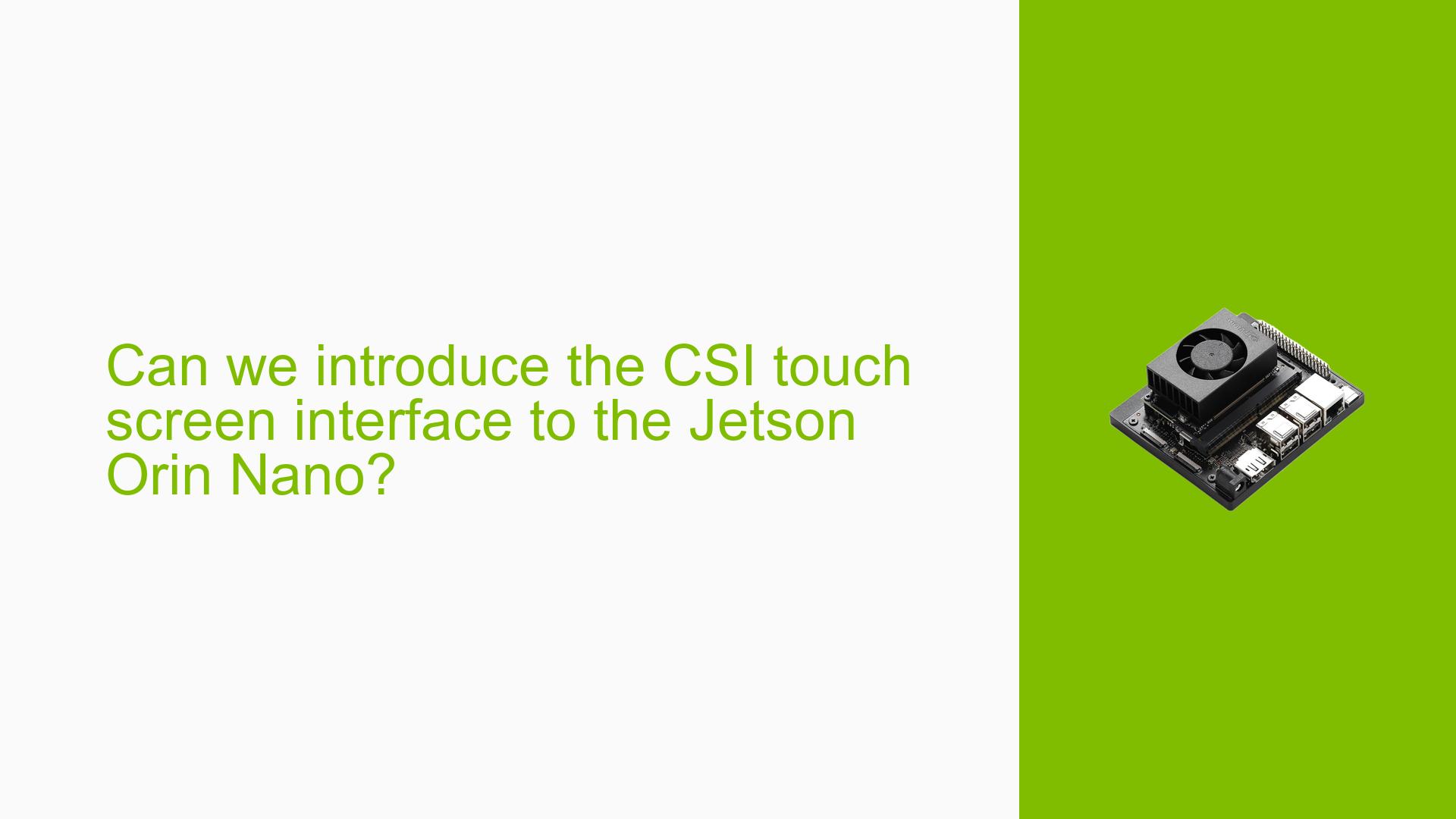 Can we introduce the CSI touch screen interface to the Jetson Orin Nano?